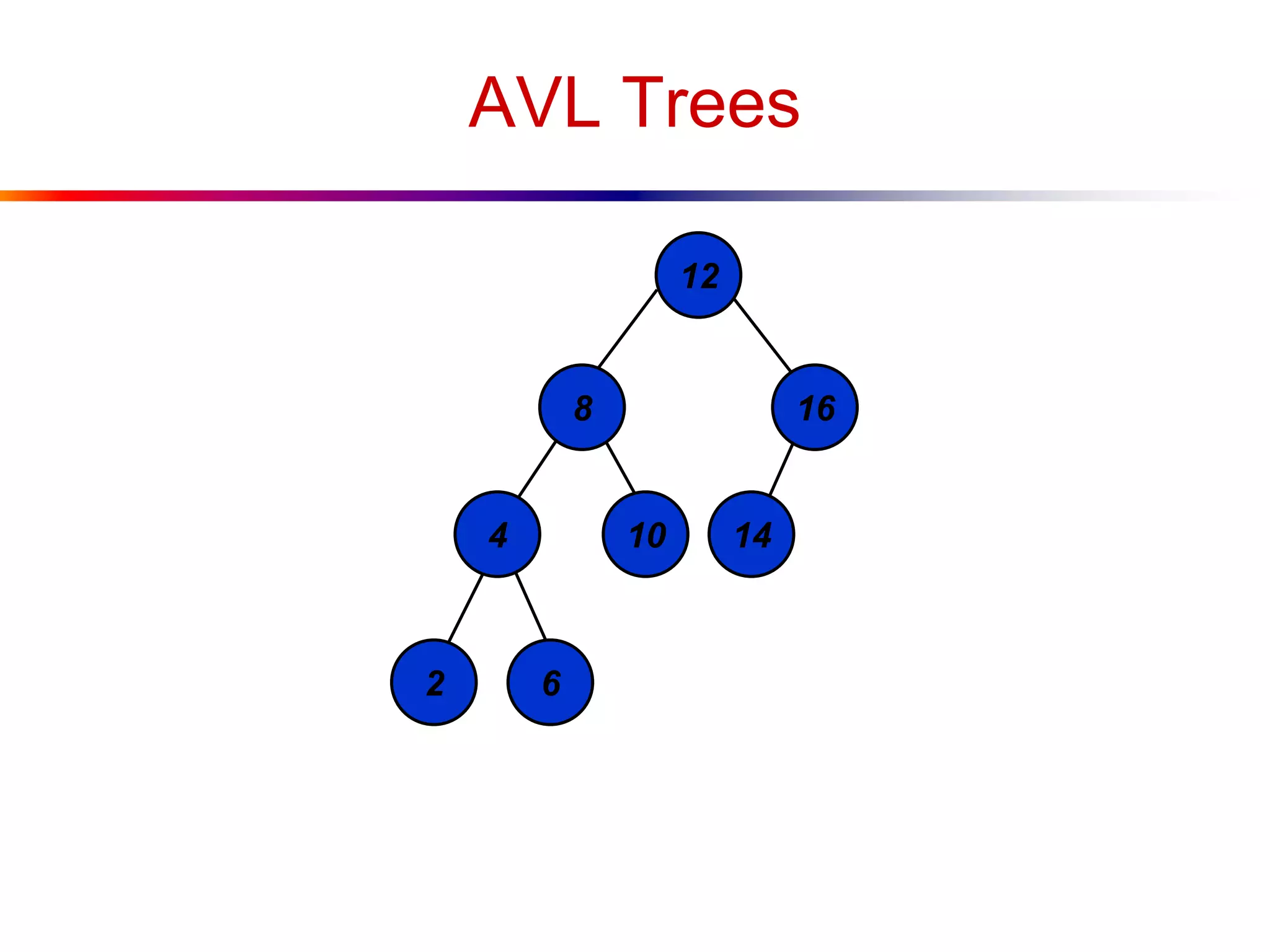 AVL Trees

12

8

16

4

10

14

2

6